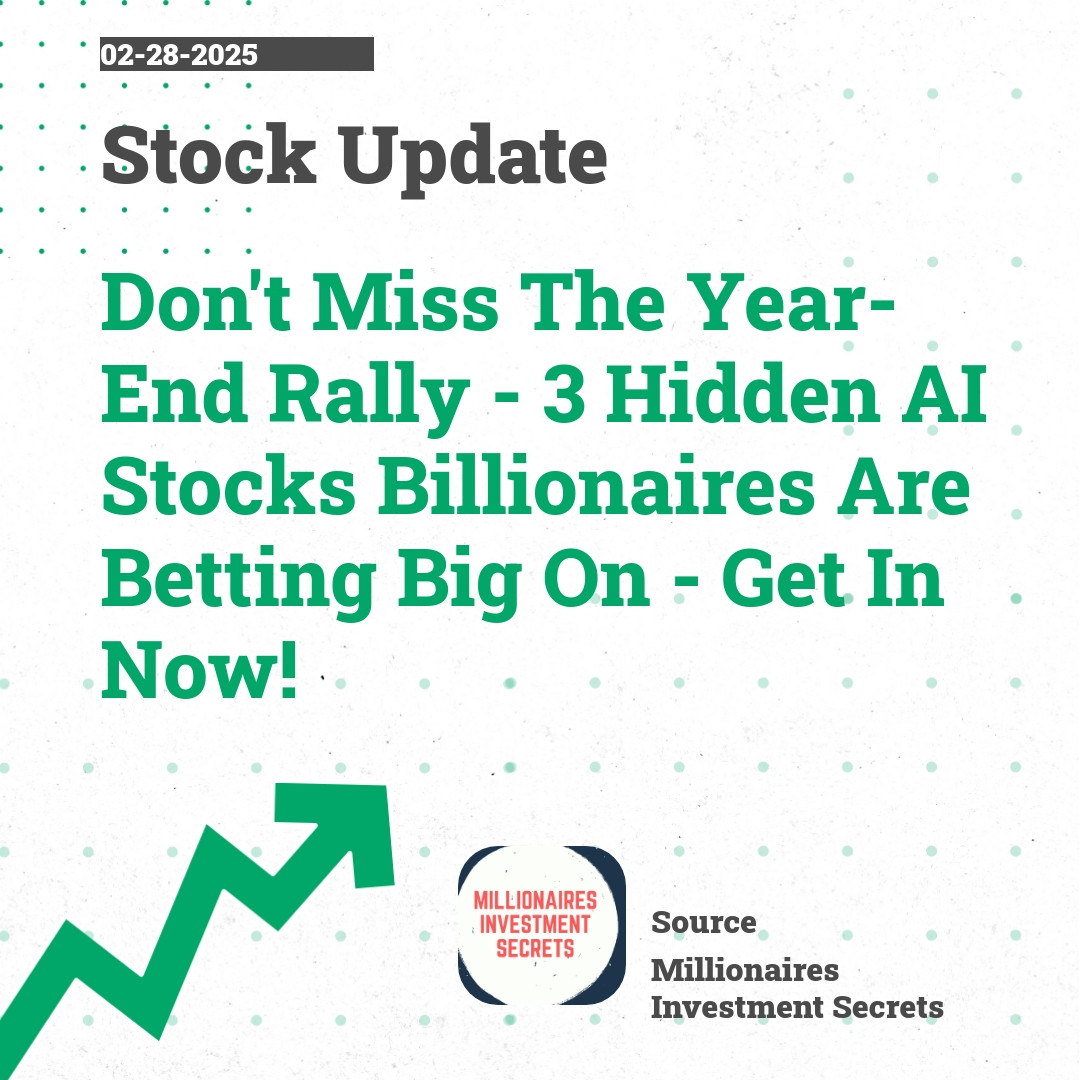 02-28-2025

Stock Update

Don't Miss The Year-End Rally - 3 Hidden AI Stocks Billionaires Are Betting Big On - Get In Now!

MILLIONAIRES INVESTMENT SECRETS

Source

Millionaires Investment Secrets